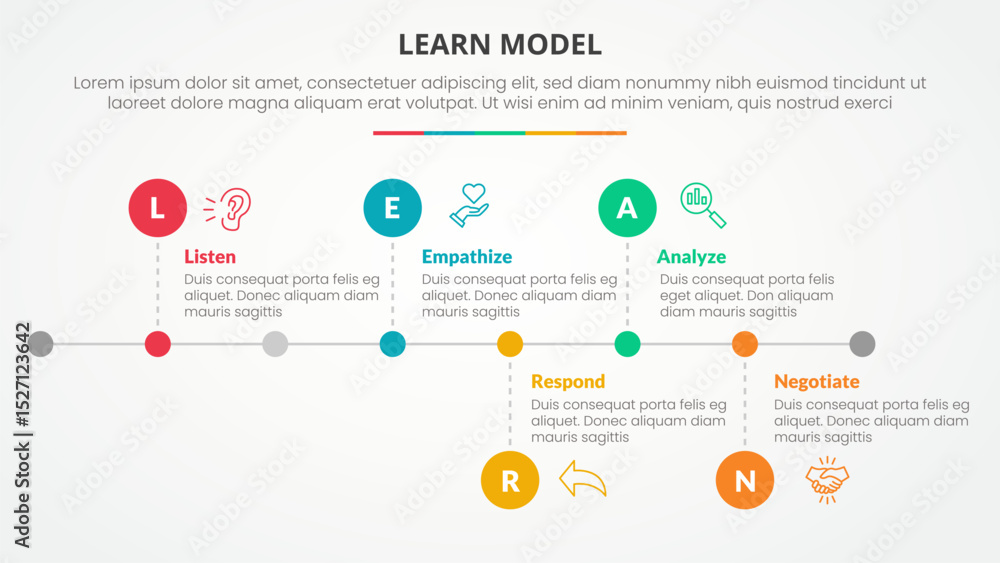 LEARN MODEL

Lorem ipsum dolor sit amet, consectetuer adipiscing elit, sed diam nonummy nibh euismod tincidunt ut laoreet dolore magna aliquam erat volutpat. Ut wisi enim ad minim veniam, quis nostrud exerci

L

Listen

Duis consequat porta felis eg aliquet. Donec aliquam diam mauris sagittis

E

Empathize

Duis consequat porta felis eg aliquet. Donec aliquam diam mauris sagittis

A

Analyze

Duis consequat porta felis eget aliquet. Don aliquam diam mauris sagittis

Respond

Duis consequat porta felis eg aliquet. Donec aliquam diam mauris sagittis

R

Negotiate

Duis consequat porta felis eg aliquet. Donec aliquam diam mauris sagittis

N

Adobe Stock | #1527123642